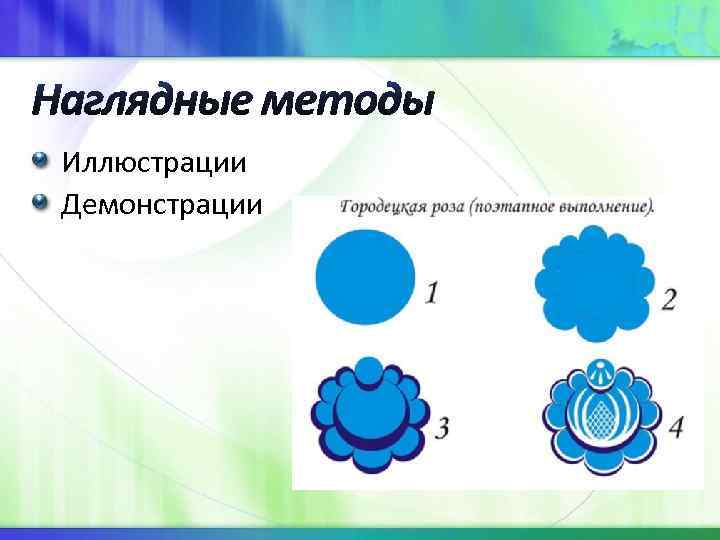 Наглядные методы

Иллюстрации

Демонстрации

Городецкая роза (поэтапное выполнение).

1

2

3

4